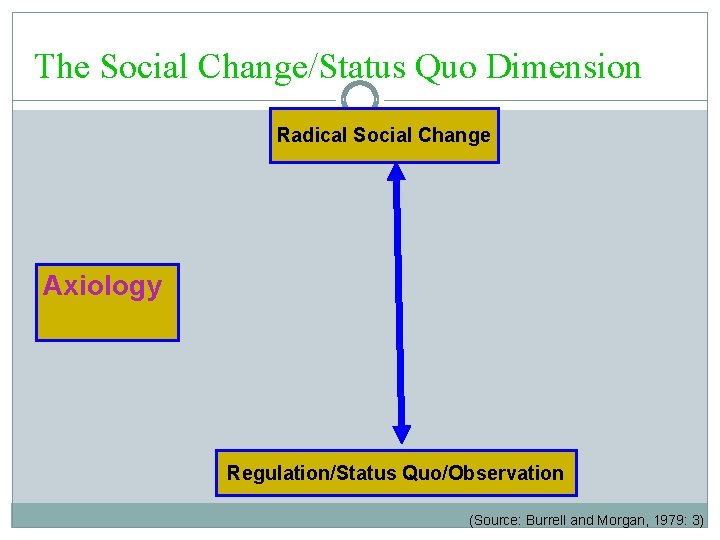 The Social Change/Status Quo Dimension

Radical Social Change

Axiology

Regulation/Status Quo/Observation

(Source: Burrell and Morgan, 1979: 3)